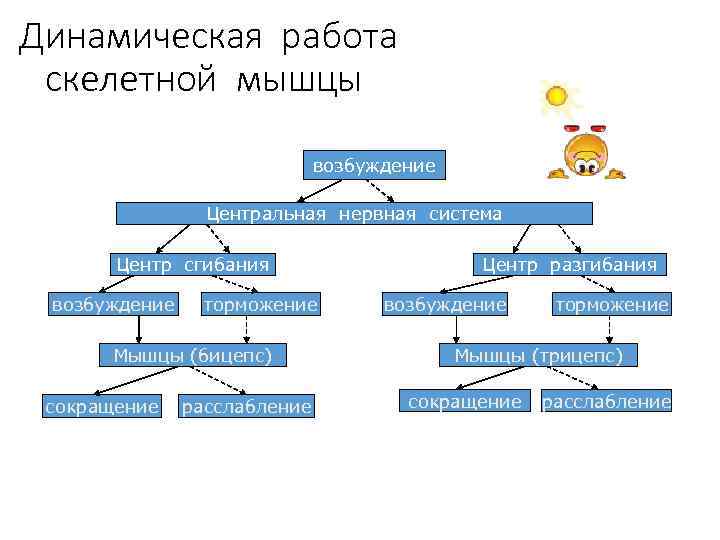 Динамическая работа скелетной мышцы

возбуждение

Центральная нервная система

Центр сгибания

возбуждение

торможение

Мышцы (бицепс)

сокращение

расслабление

Центр разгибания

возбуждение

торможение

Мышцы (трицепс)

сокращение

расслабление